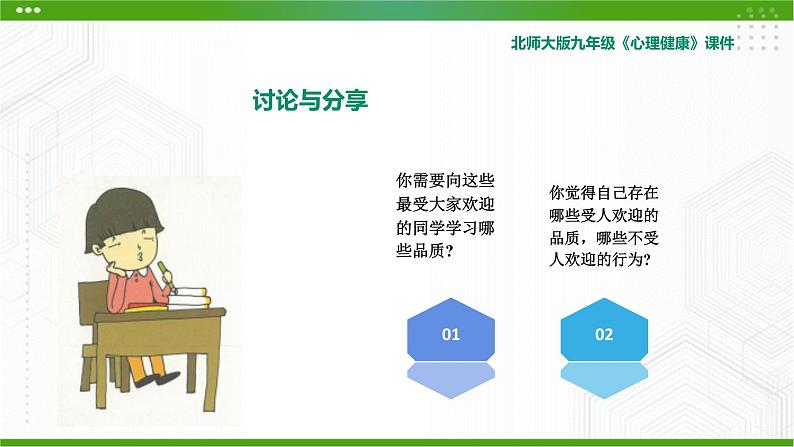 北师大版九年级《心理健康》课件

讨论与分享

你需要向这些最受大家欢迎的同学学习哪些品质？

01

你觉得自己存在哪些受人欢迎的品质，哪些不受人欢迎的行为？

02